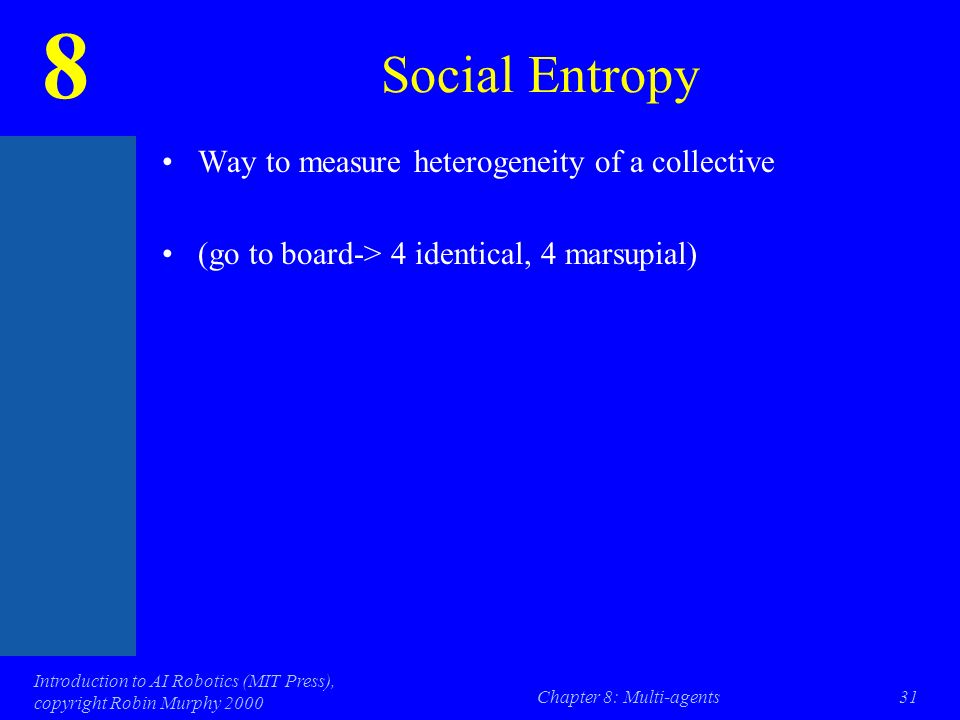 8

Social Entropy

• Way to measure heterogeneity of a collective

• (go to board-> 4 identical, 4 marsupial)

Introduction to AI Robotics (MIT Press), copyright Robin Murphy 2000

Chapter 8: Multi-agents

31